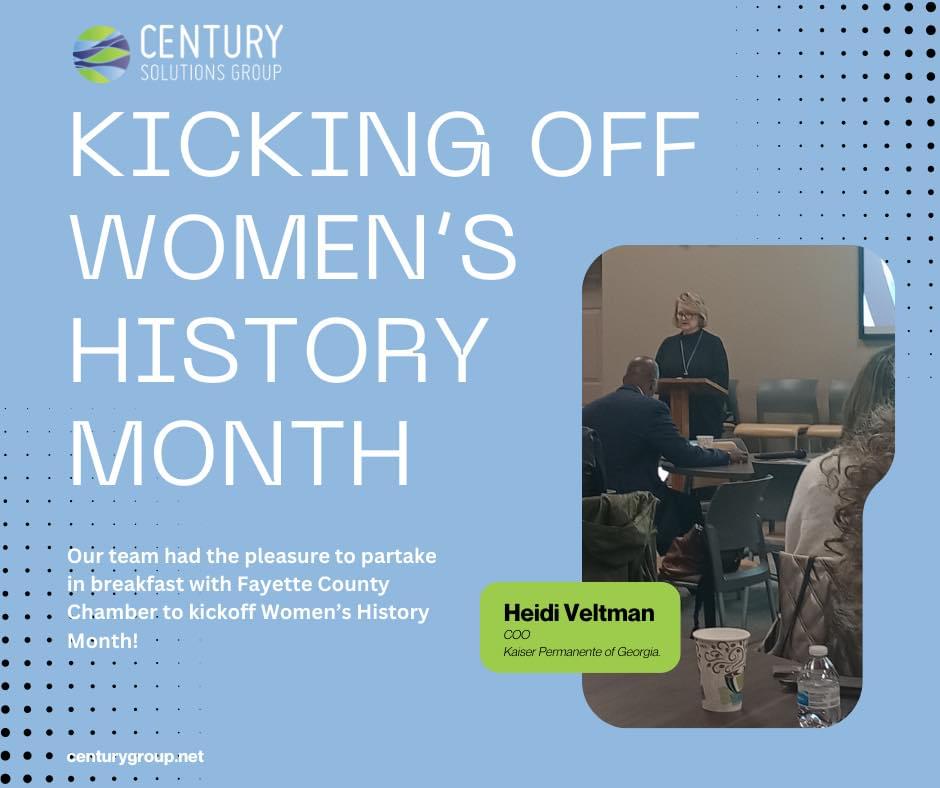 CENTURY
SOLUTIONS GROUP

KICKING OFF WOMEN'S HISTORY MONTH

Our team had the pleasure to partake in breakfast with Fayette County Chamber to kickoff Women's History Month!

Heidi Veltman
COO
Kaiser Permanente of Georgia.

centurygroup.net